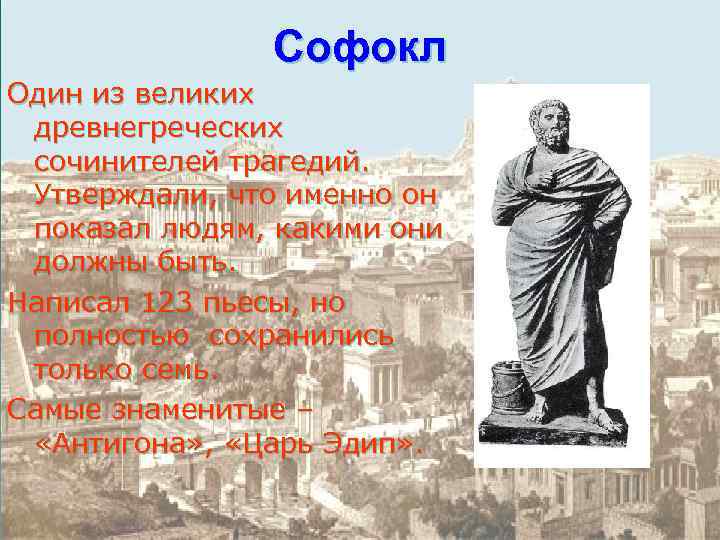 Софокл

Один из великих древнегреческих сочинителей трагедий. Утверждали, что именно он показал людям, какими они должны быть.

Написал 123 пьесы, но полностью сохранились только семь.

Самые знаменитые – «Антигона», «Царь Эдип».